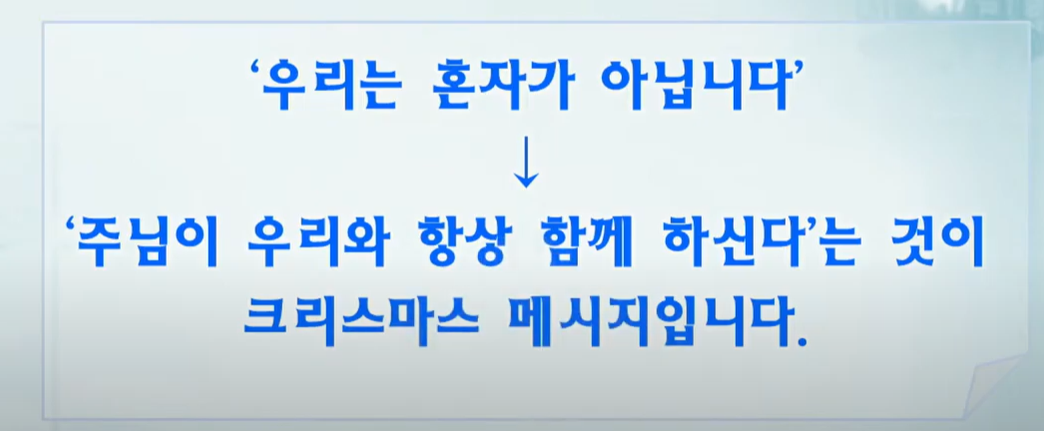 ‘우리는 혼자가 아닙니다’

↓

‘주님이 우리와 항상 함께 하신다’는 것이 크리스마스 메시지입니다.